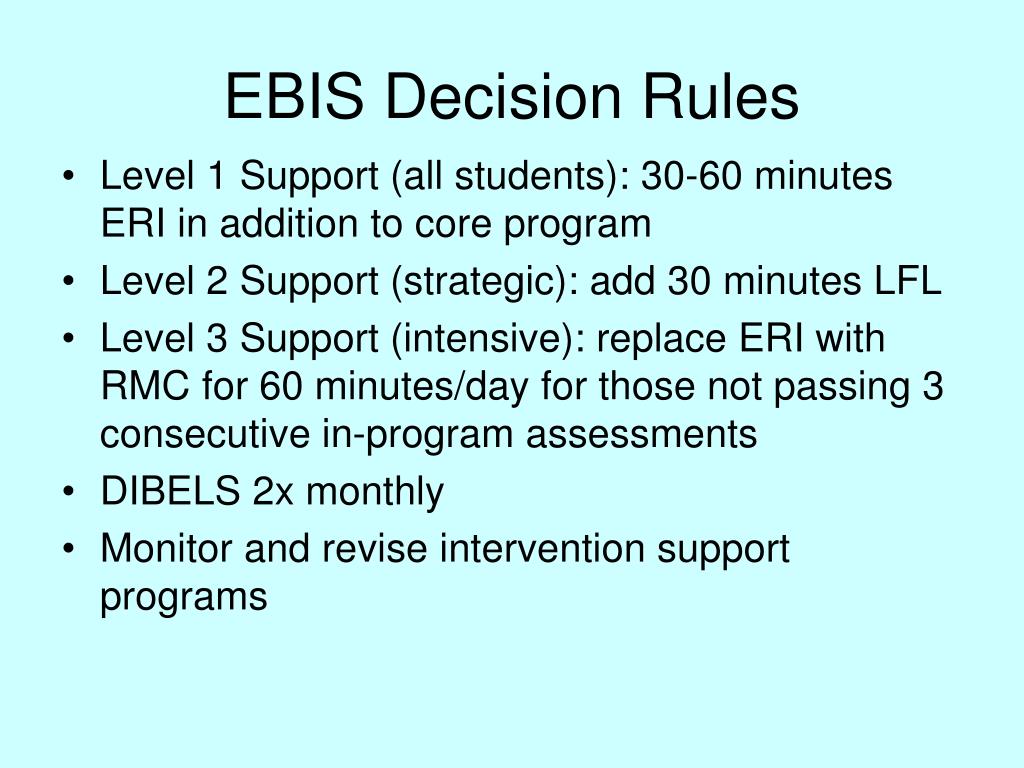 EBIS Decision Rules

• Level 1 Support (all students): 30-60 minutes ERI in addition to core program
• Level 2 Support (strategic): add 30 minutes LFL
• Level 3 Support (intensive): replace ERI with RMC for 60 minutes/day for those not passing 3 consecutive in-program assessments
• DIBELS 2x monthly
• Monitor and revise intervention support programs